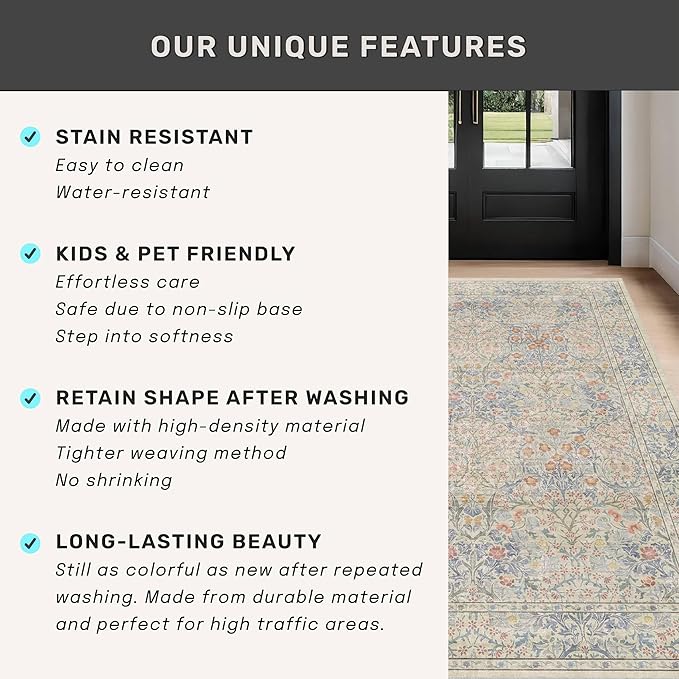 OUR UNIQUE FEATURES

STAIN RESISTANT
Easy to clean
Water-resistant

KIDS & PET FRIENDLY
Effortless care
Safe due to non-slip base
Step into softness

RETAIN SHAPE AFTER WASHING
Made with high-density material
Tighter weaving method
No shrinking

LONG-LASTING BEAUTY
Still as colorful as new after repeated washing. Made from durable material and perfect for high traffic areas.